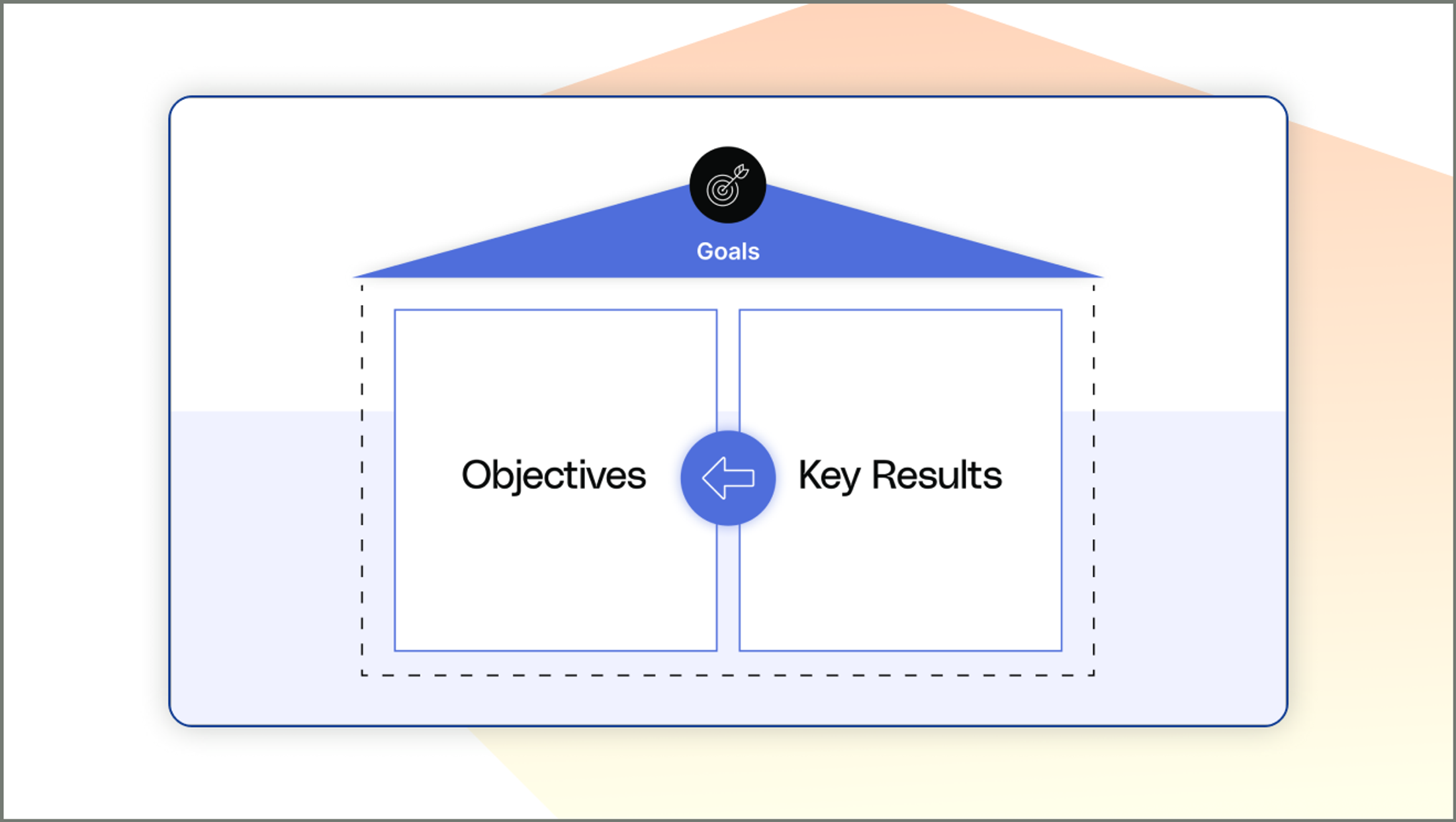 Goals

Objectives

Key Results